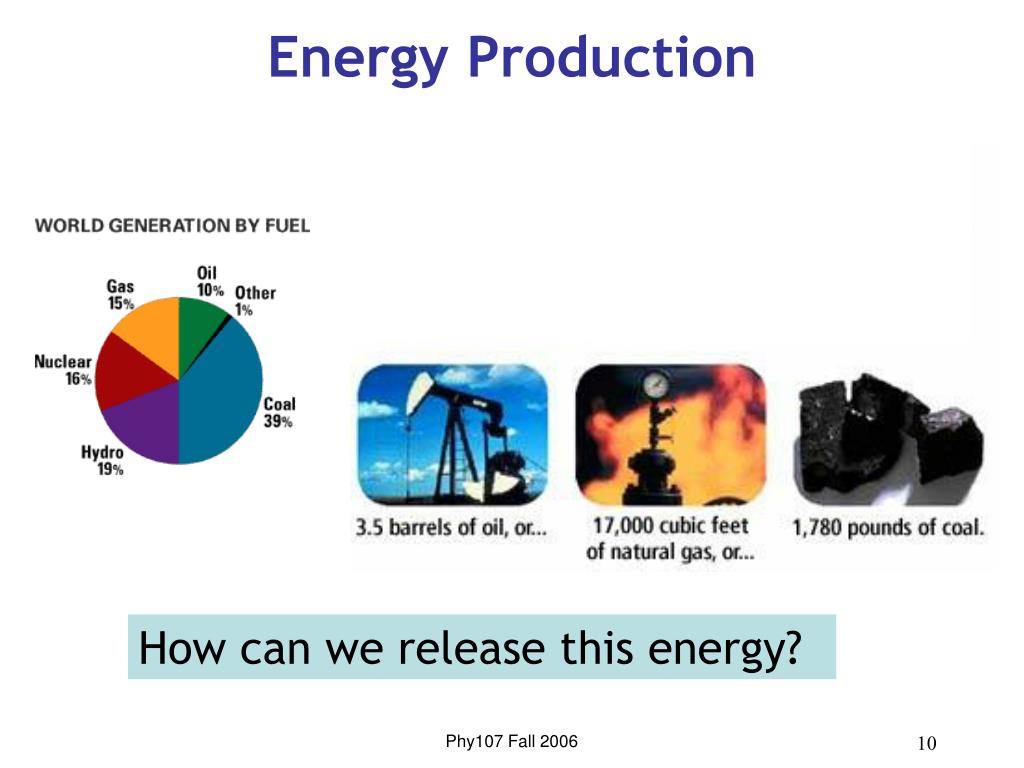 Energy Production

WORLD GENERATION BY FUEL

Gas 15%
Oil 10%
Other 1%
Nuclear 16%
Coal 39%
Hydro 19%

3.5 barrels of oil, or...

17,000 cubic feet of natural gas, or...

1,780 pounds of coal.

How can we release this energy?

Phy107 Fall 2006

10